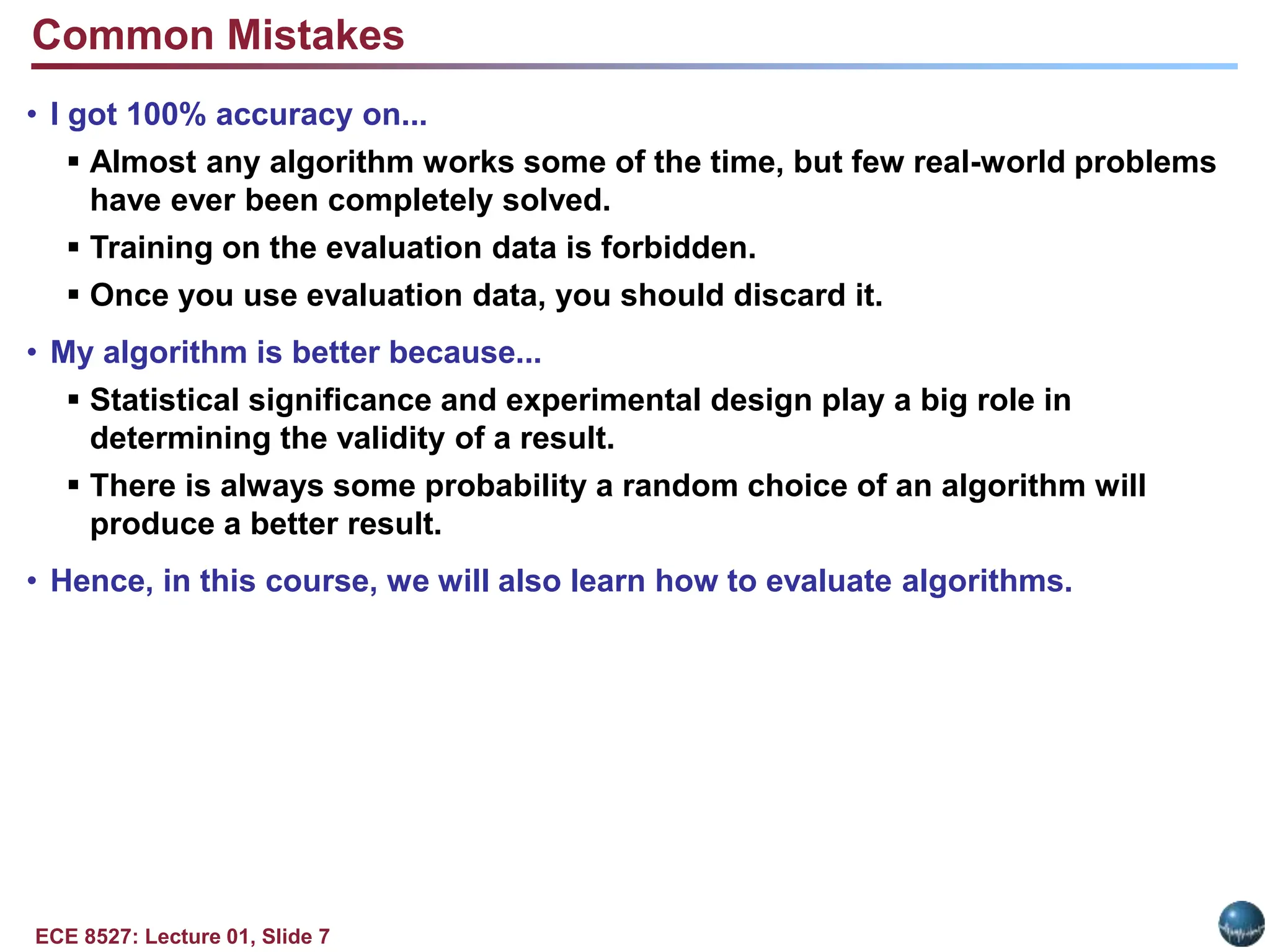 Common Mistakes

• I got 100% accuracy on...

▪ Almost any algorithm works some of the time, but few real-world problems have ever been completely solved.

▪ Training on the evaluation data is forbidden.

▪ Once you use evaluation data, you should discard it.

• My algorithm is better because...

▪ Statistical significance and experimental design play a big role in determining the validity of a result.

▪ There is always some probability a random choice of an algorithm will produce a better result.

• Hence, in this course, we will also learn how to evaluate algorithms.

ECE 8527: Lecture 01, Slide 7